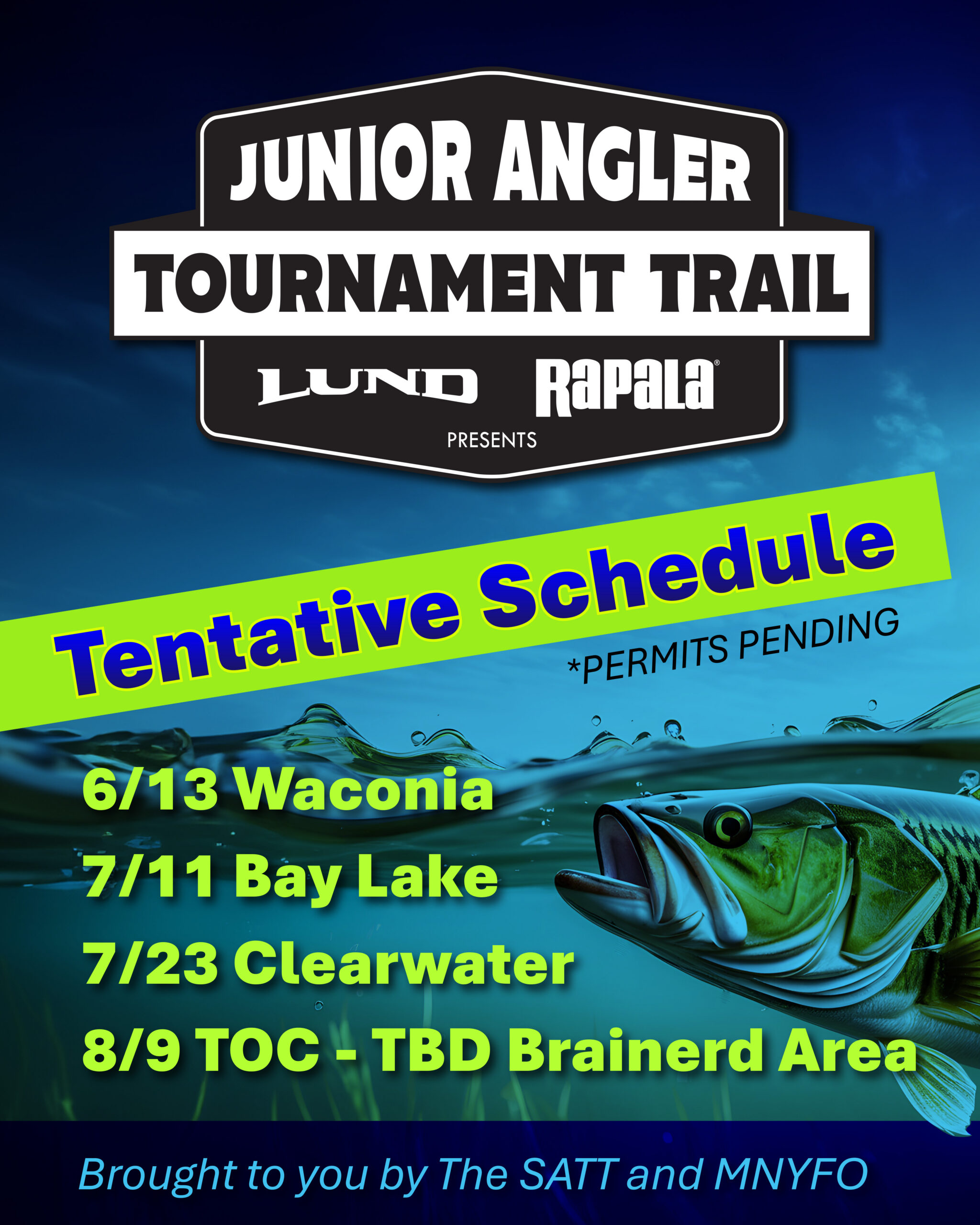 JUNIOR ANGLER
TOURNAMENT TRAIL
LUND Rapala®
PRESENTS

Tentative Schedule
*PERMITS PENDING

6/13 Waconia
7/11 Bay Lake
7/23 Clearwater
8/9 TOC - TBD Brainerd Area

Brought to you by The SATT and MNYFO